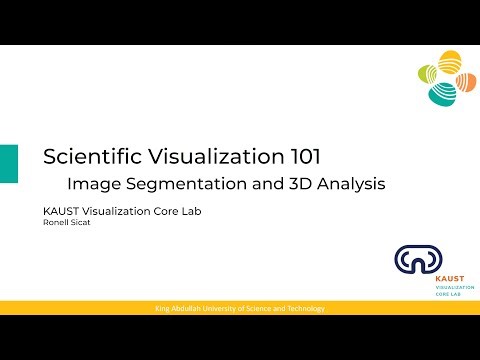 Scientific Visualization 101

Image Segmentation and 3D Analysis

KAUST Visualization Core Lab

Ronell Sicat

KAUST
VISUALIZATION
CORE LAB

King Abdullah University of Science and Technology